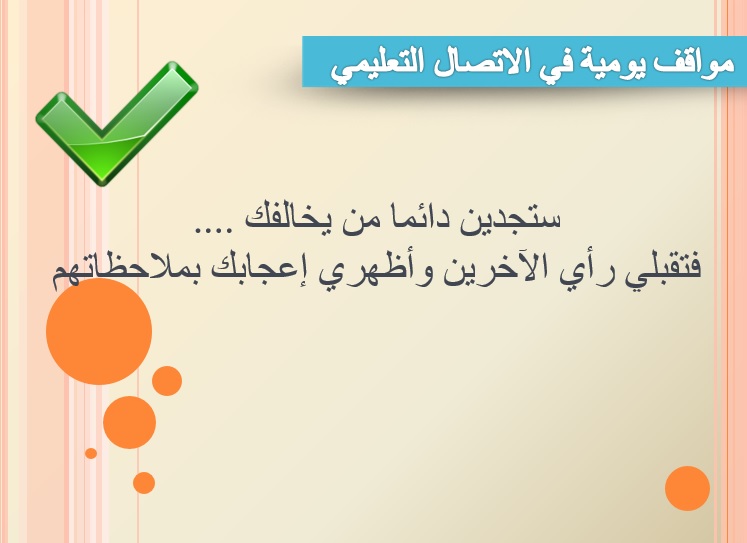 مواقف يومية في الاتصال التعليمي

ستجدين دائما من يخالفك ....
فتقبلي رأي الآخرين وأظهري إعجابك بملاحظاتهم